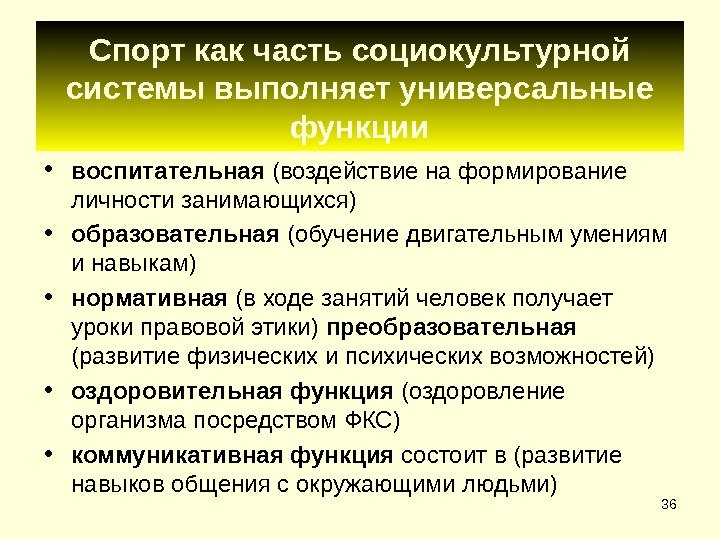 Спорт как часть социокультурной системы выполняет универсальные функции

• воспитательная (воздействие на формирование личности занимающихся)
• образовательная (обучение двигательным умениям и навыкам)
• нормативная (в ходе занятий человек получает уроки правовой этики) преобразовательная (развитие физических и психических возможностей)
• оздоровительная функция (оздоровление организма посредством ФКС)
• коммуникативная функция состоит в (развитие навыков общения с окружающими людьми)

36